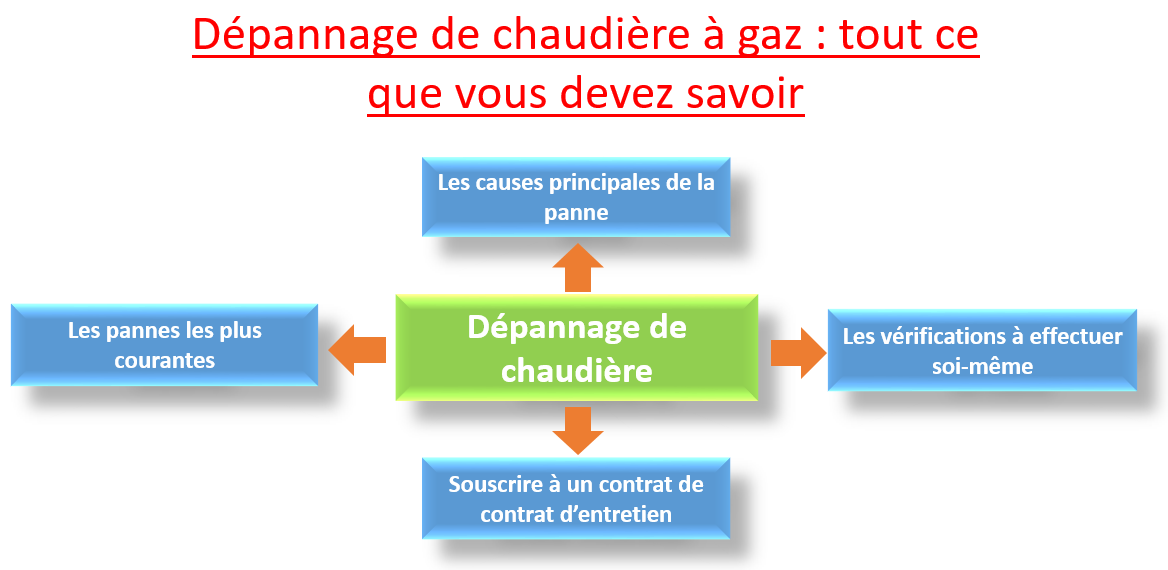 Dépannage de chaudière à gaz : tout ce que vous devez savoir

Les causes principales de la panne

Les pannes les plus courantes

Dépannage de chaudière

Les vérifications à effectuer soi-même

Souscrire à un contrat de contrat d'entretien